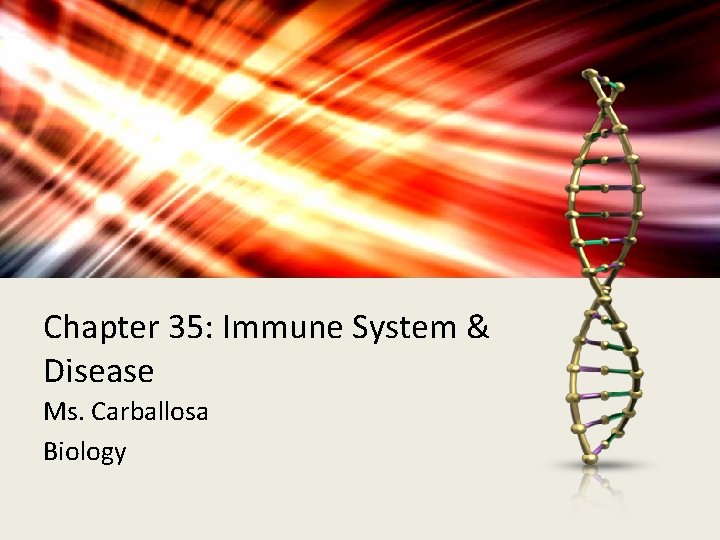 Chapter 35: Immune System & Disease

Ms. Carballosa

Biology